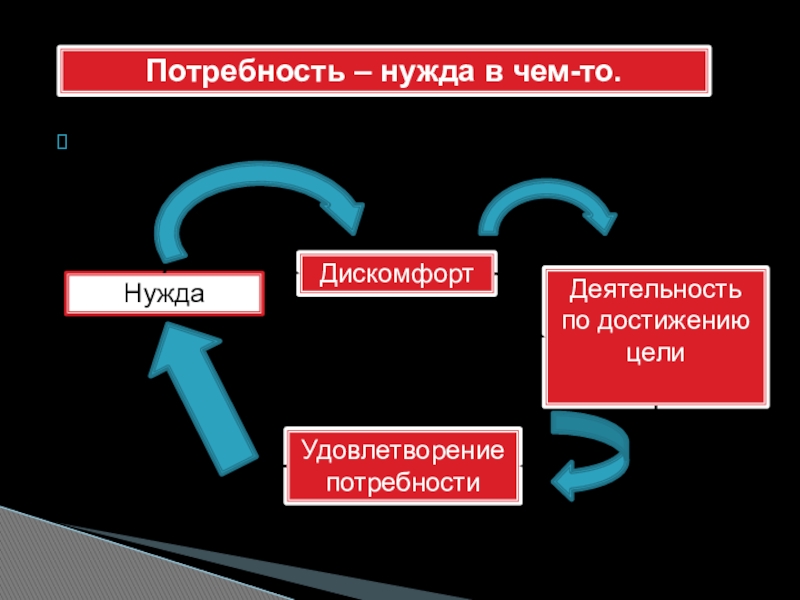 Потребность – нужда в чем-то.

Нужда

Дискомфорт

Деятельность по достижению цели

Удовлетворение потребности